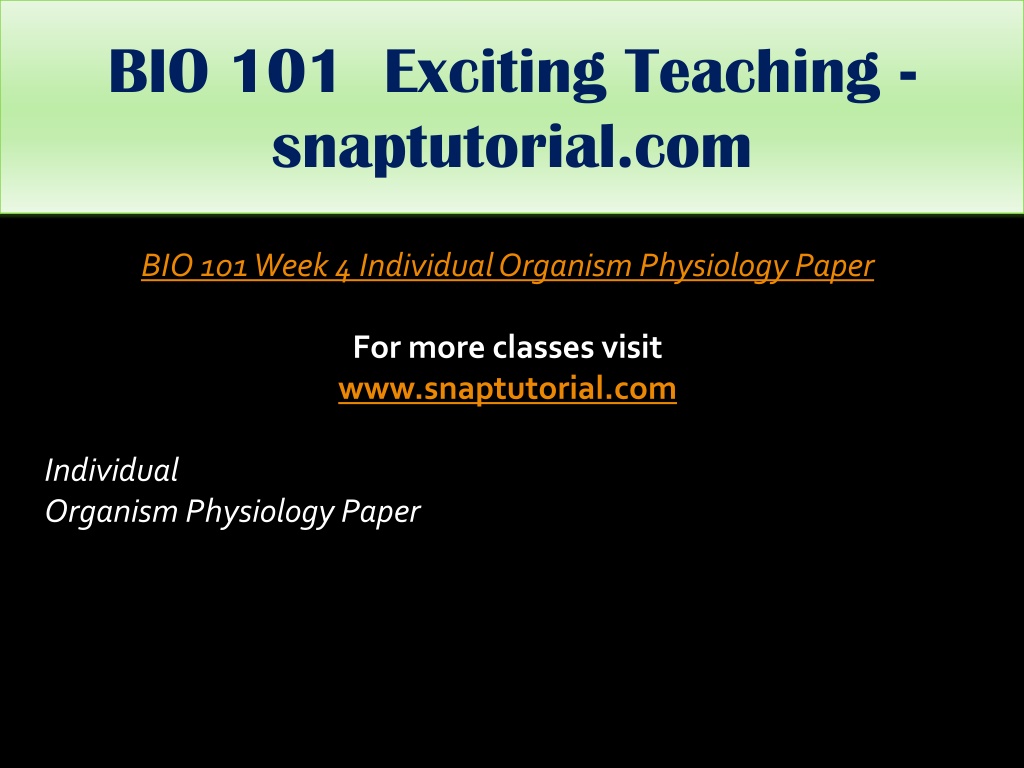 BIO 101 Exciting Teaching - snaptutorial.com

BIO 101 Week 4 Individual Organism Physiology Paper

For more classes visit
www.snaptutorial.com

Individual
Organism Physiology Paper